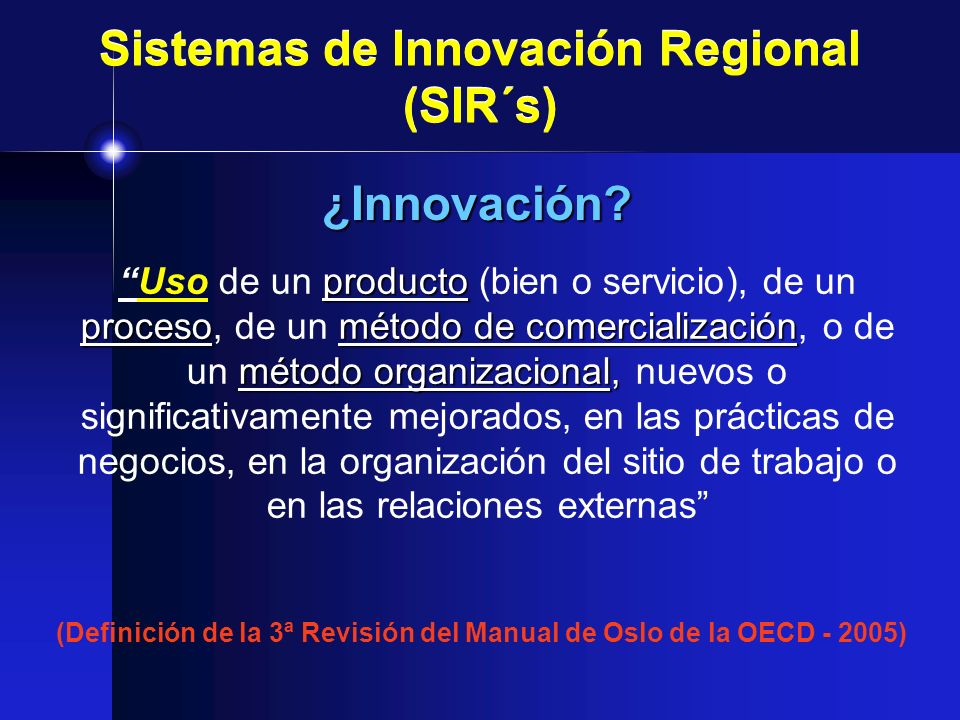 Sistemas de Innovación Regional (SIR´s)

¿Innovación?

“Uso de un producto (bien o servicio), de un proceso, de un método de comercialización, o de un método organizacional, nuevos o significativamente mejorados, en las prácticas de negocios, en la organización del sitio de trabajo o en las relaciones externas”

(Definición de la 3ª Revisión del Manual de Oslo de la OECD - 2005)